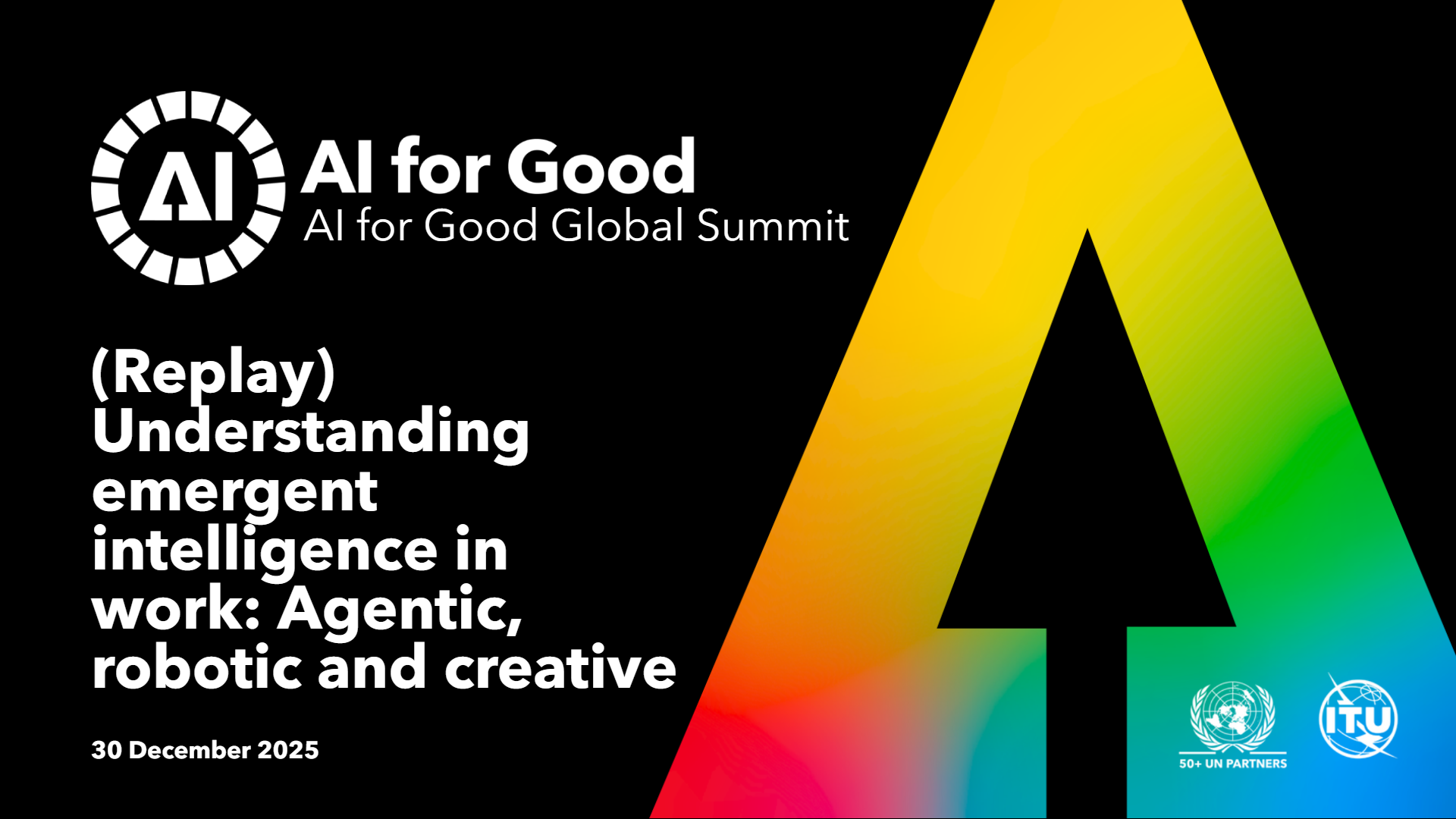 AI
AI for Good
AI for Good Global Summit

(Replay) Understanding emergent intelligence in work: Agentic, robotic and creative

30 December 2025

50+ UN PARTNERS

ITU